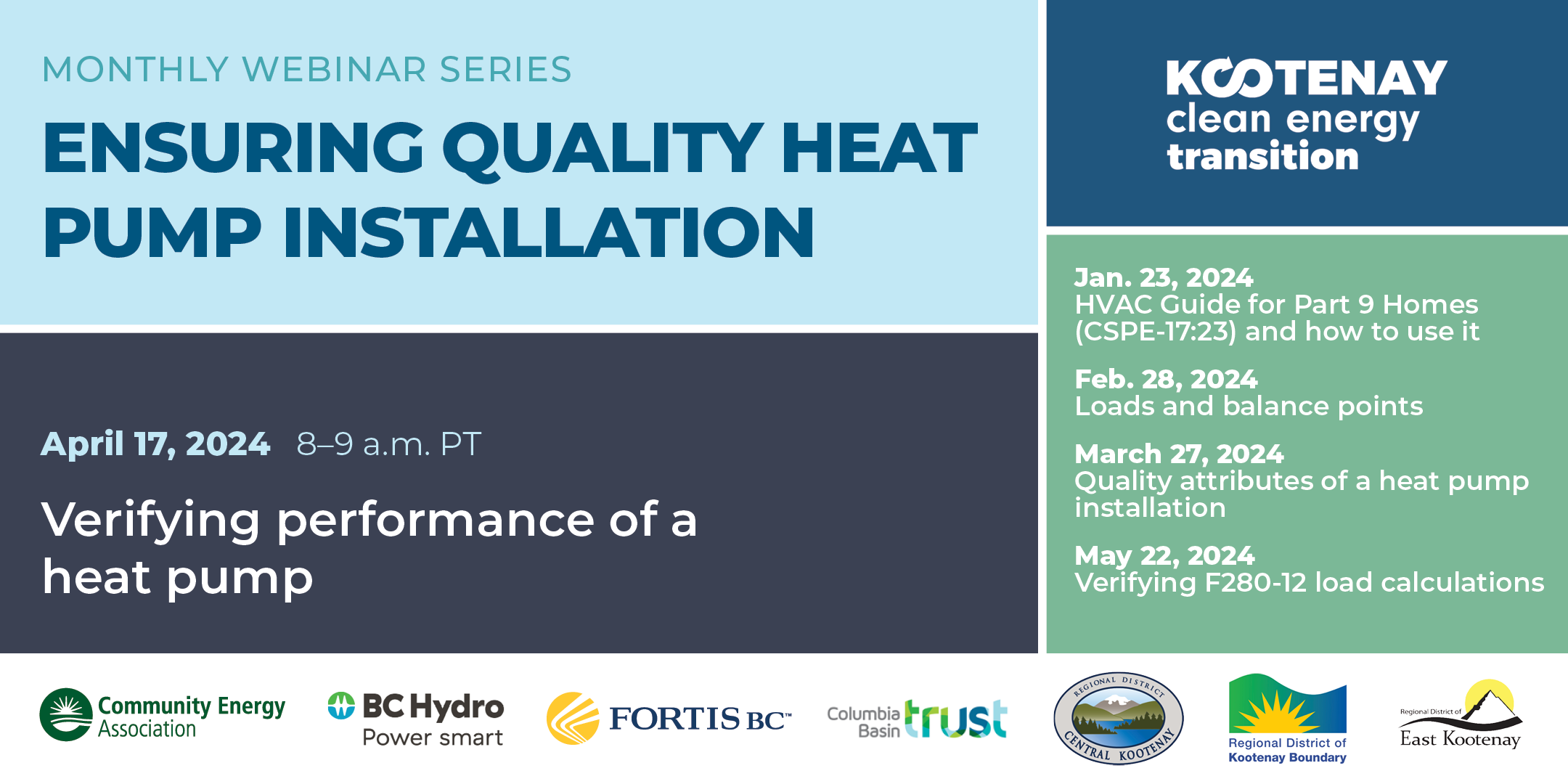 MONTHLY WEBINAR SERIES

ENSURING QUALITY HEAT PUMP INSTALLATION

April 17, 2024 8–9 a.m. PT

Verifying performance of a heat pump

KOOTENAY clean energy transition

Jan. 23, 2024
HVAC Guide for Part 9 Homes (CSPE-17:23) and how to use it

Feb. 28, 2024
Loads and balance points

March 27, 2024
Quality attributes of a heat pump installation

May 22, 2024
Verifying F280-12 load calculations

Community Energy Association

BC Hydro Power smart

FORTIS BC™

Columbia Basin trust

REGIONAL DISTRICT CENTRAL KOOTENAY

Regional District of Kootenay Boundary

Regional District of East Kootenay